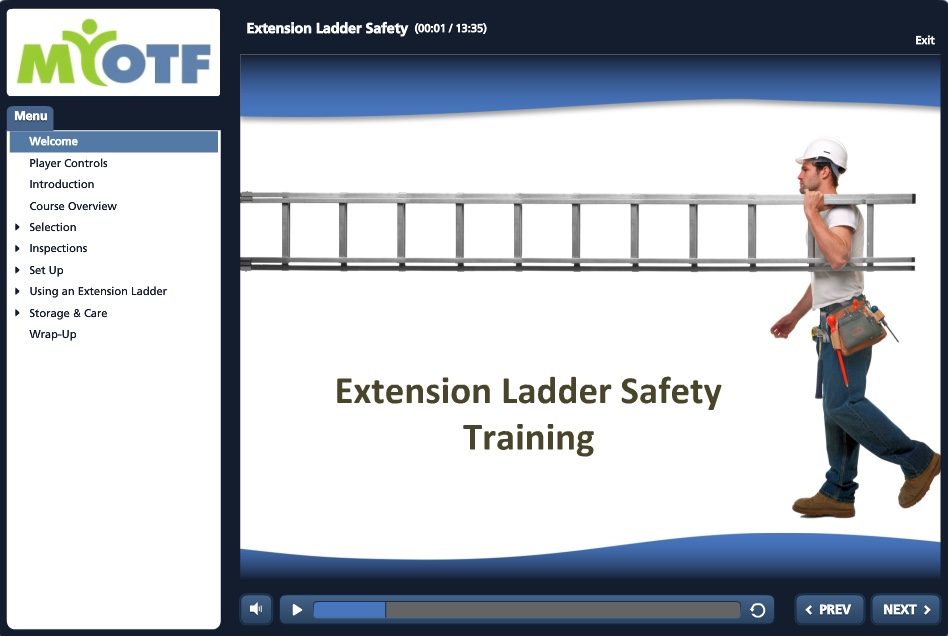 MYOTF

Extension Ladder Safety (00:01 / 13:35)

Exit

Menu

Welcome
Player Controls
Introduction
Course Overview
Selection
Inspections
Set Up
Using an Extension Ladder
Storage & Care
Wrap-Up

Extension Ladder Safety Training

PREV

NEXT